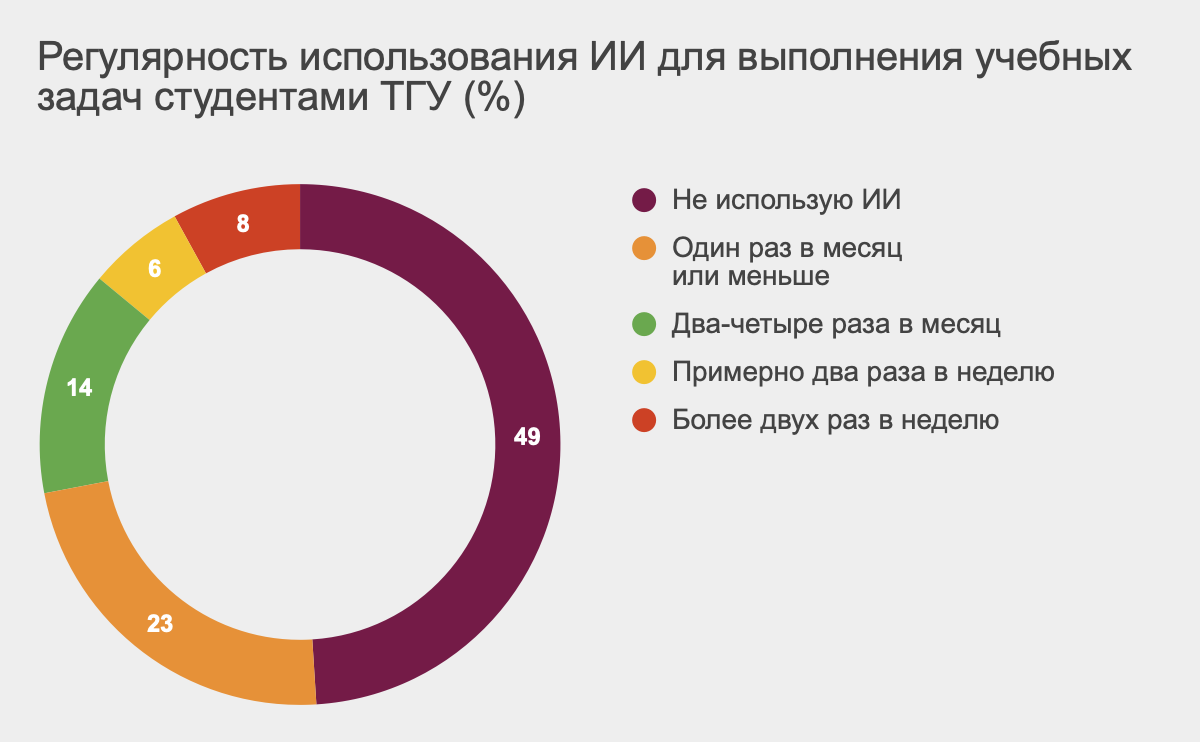 Регулярность использования ИИ для выполнения учебных задач студентами ТГУ (%)

8
6
14
49
23

Не использую ИИ
Один раз в месяц или меньше
Два-четыре раза в месяц
Примерно два раза в неделю
Более двух раз в неделю